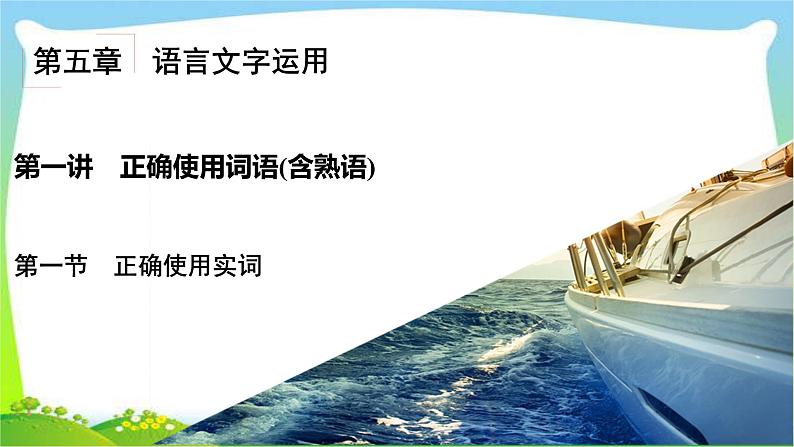 第五章 语言文字运用

第一讲 正确使用词语(含熟语)

第一节 正确使用实词